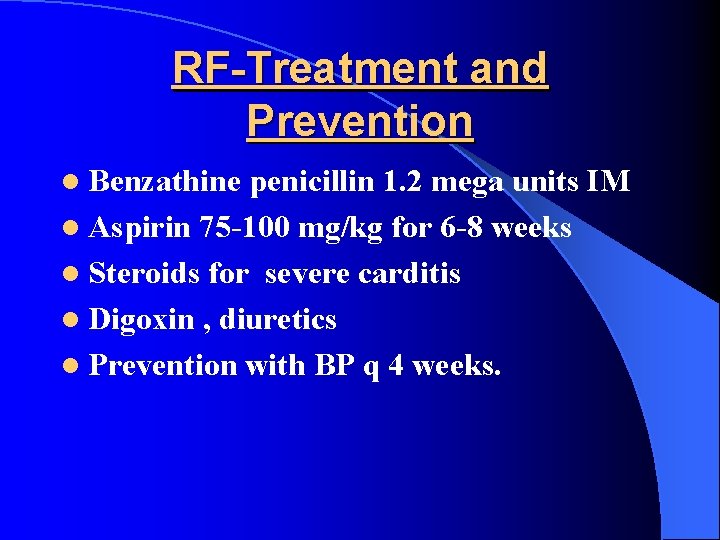 RF-Treatment and Prevention

- Benzathine penicillin 1.2 mega units IM
- Aspirin 75-100 mg/kg for 6-8 weeks
- Steroids for severe carditis
- Digoxin , diuretics
- Prevention with BP q 4 weeks.